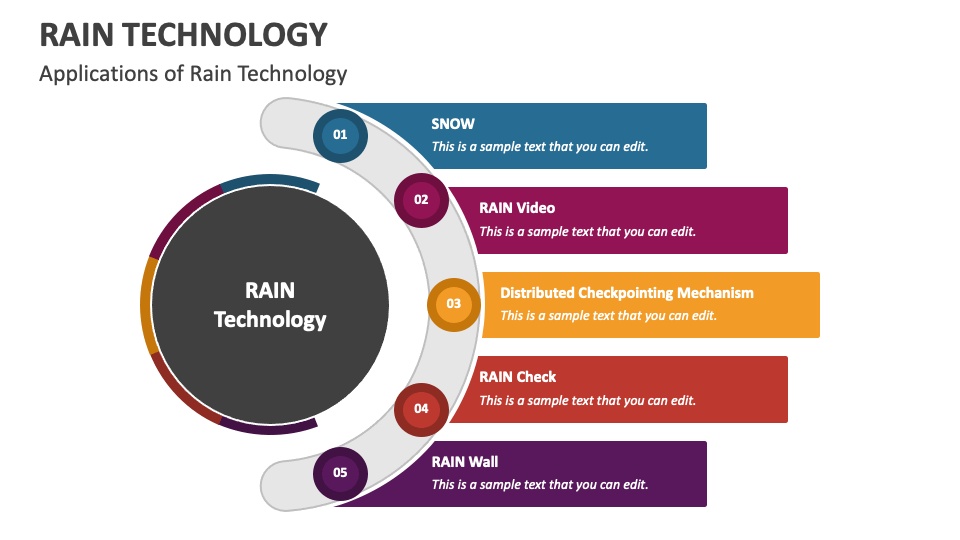 RAIN TECHNOLOGY

Applications of Rain Technology

RAIN Technology

01

SNOW

This is a sample text that you can edit.

02

RAIN Video

This is a sample text that you can edit.

03

Distributed Checkpointing Mechanism

This is a sample text that you can edit.

04

RAIN Check

This is a sample text that you can edit.

05

RAIN Wall

This is a sample text that you can edit.